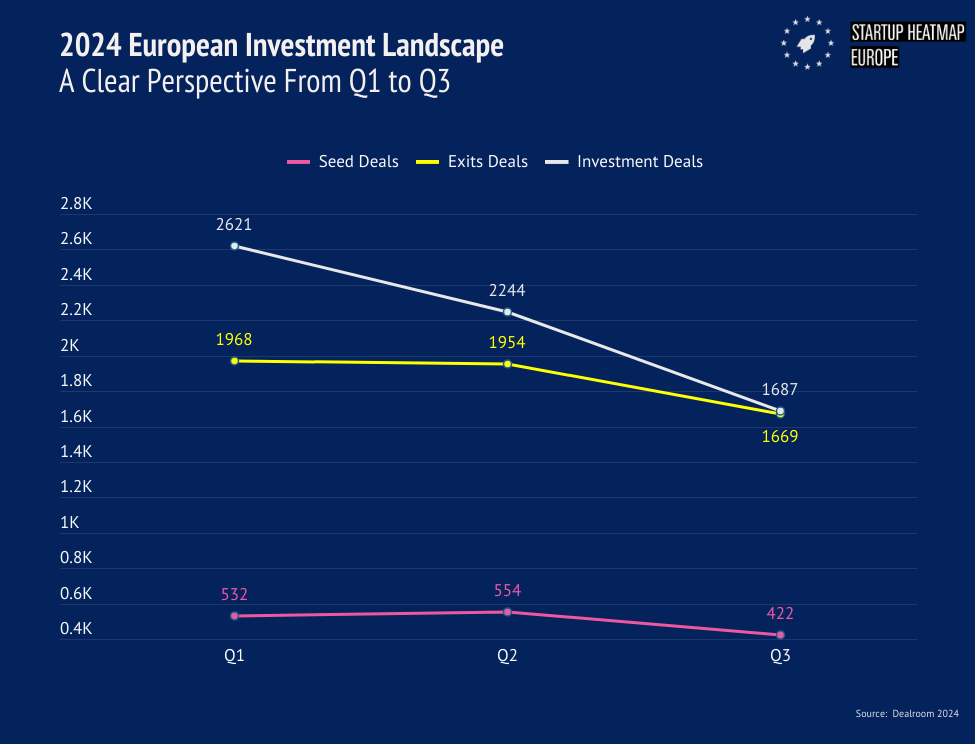 2024 European Investment Landscape
A Clear Perspective From Q1 to Q3

STARTUP HEATMAP EUROPE

Seed Deals
Exits Deals
Investment Deals

2.8K
2.6K
2.4K
2.2K
2K
1.8K
1.6K
1.4K
1.2K
1K
0.8K
0.6K
0.4K

2621
2244
1687
1968
1954
1669
532
554
422

Q1
Q2
Q3

Source: Dealroom 2024